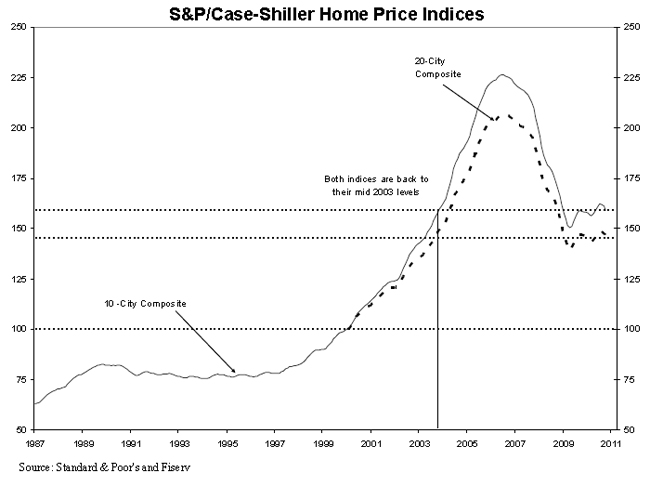 S&P/Case-Shiller Home Price Indices

250
225
200
175
150
125
100
75
50

250
225
200
175
150
125
100
75
50

20-City Composite

Both indices are back to their mid 2003 levels

10 -City Composite

1987
1989
1991
1993
1995
1997
1999
2001
2003
2005
2007
2009
2011

Source: Standard & Poor's and Fiserv